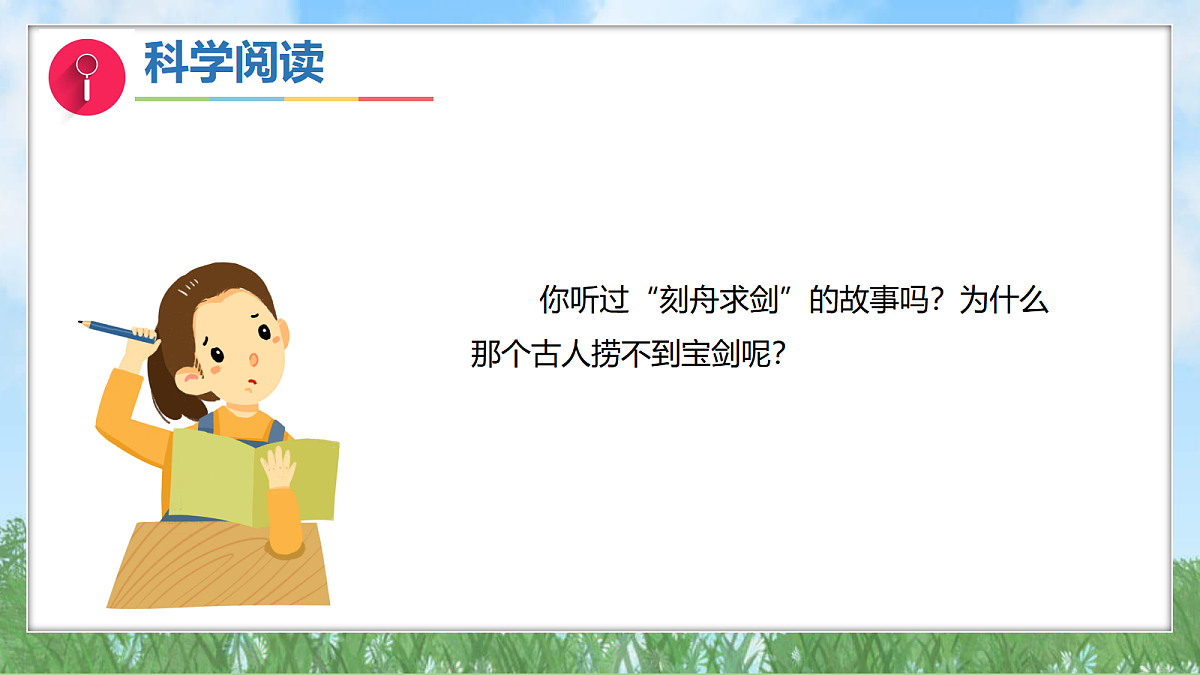 科学阅读

你听过“刻舟求剑”的故事吗？为什么那个古人捞不到宝剑呢？